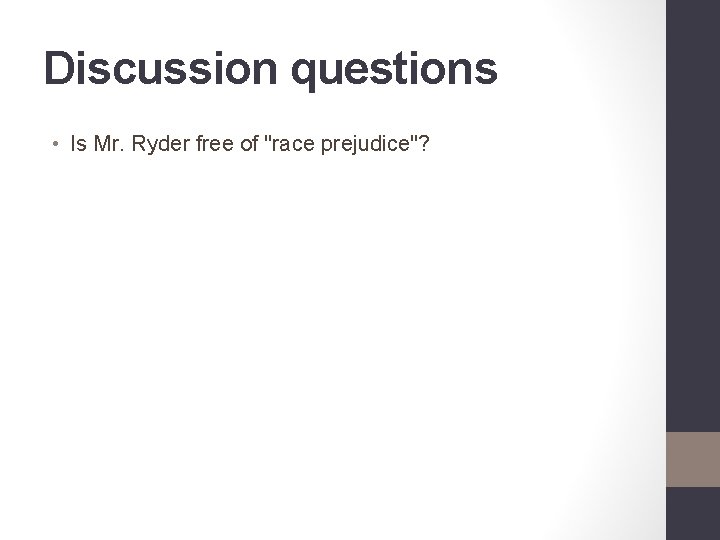 Discussion questions

• Is Mr. Ryder free of "race prejudice"?